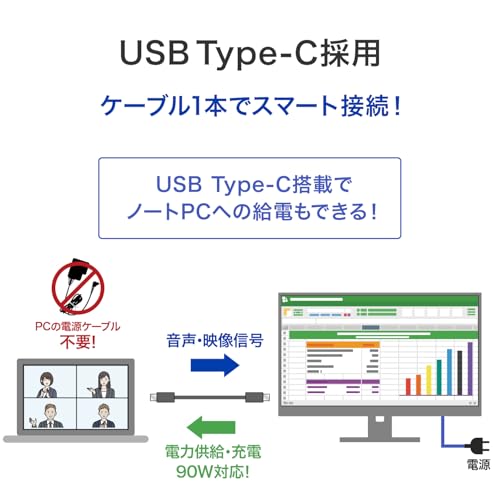 USB Type-C採用

ケーブル1本でスマート接続!

USB Type-C搭載で
ノートPCへの給電もできる!

PCの電源ケーブル
不要!

音声・映像信号

電力供給・充電
90W対応!

電源